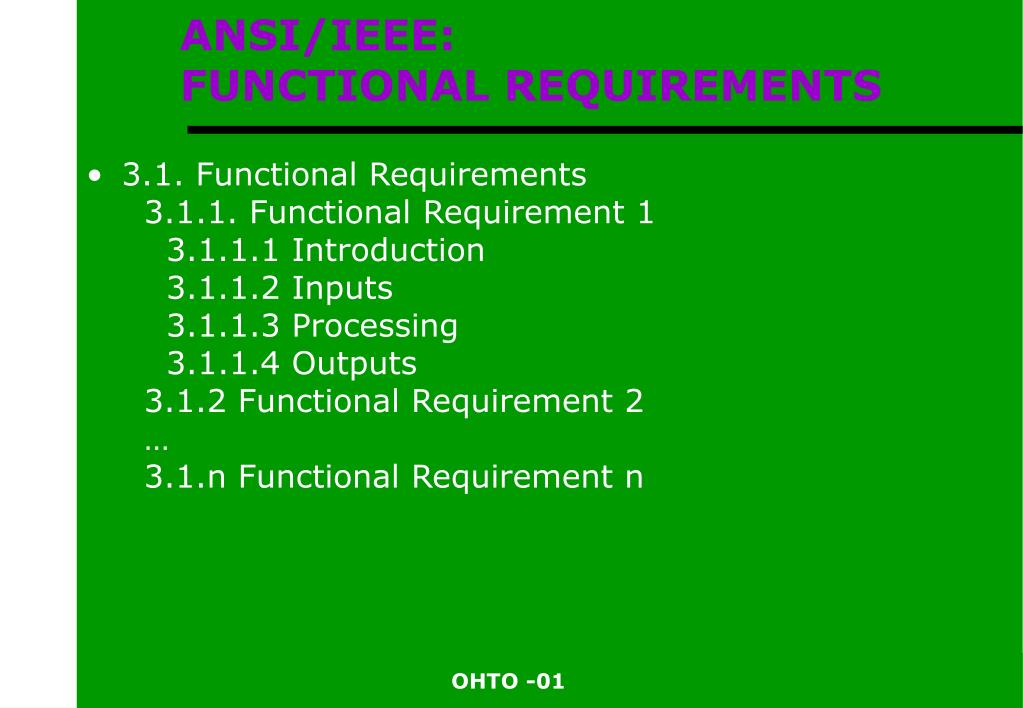 ANSI/IEEE:
FUNCTIONAL REQUIREMENTS

• 3.1. Functional Requirements
3.1.1. Functional Requirement 1
3.1.1.1 Introduction
3.1.1.2 Inputs
3.1.1.3 Processing
3.1.1.4 Outputs
3.1.2 Functional Requirement 2
…
3.1.n Functional Requirement n

OHTO -01